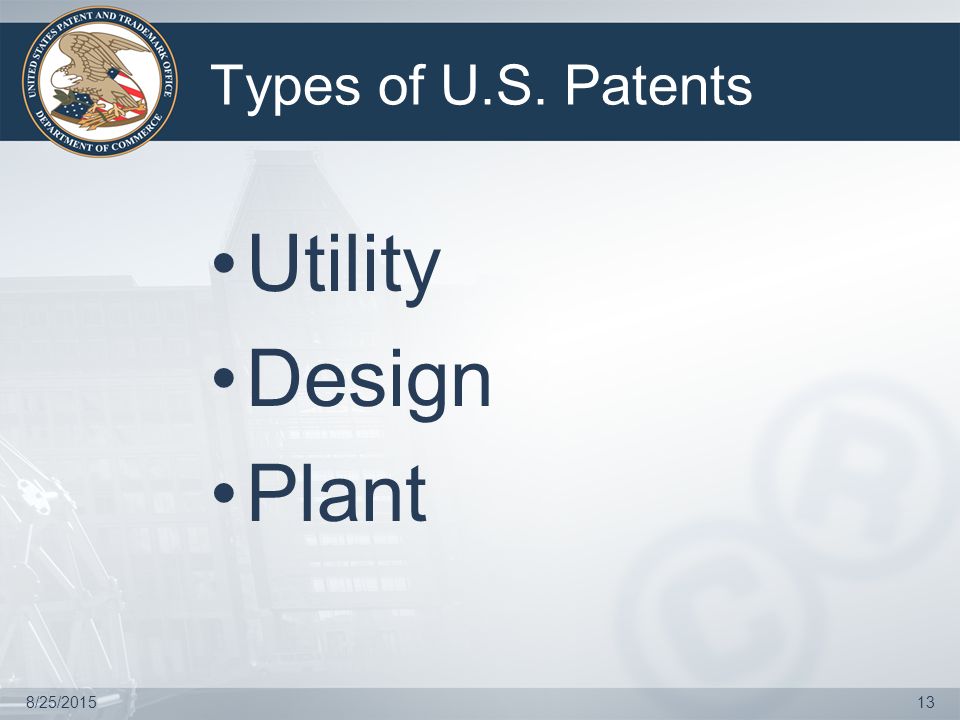 UNITED STATES PATENT AND TRADEMARK OFFICE
DEPARTMENT OF COMMERCE

Types of U.S. Patents

• Utility
• Design
• Plant

8/25/2015

13